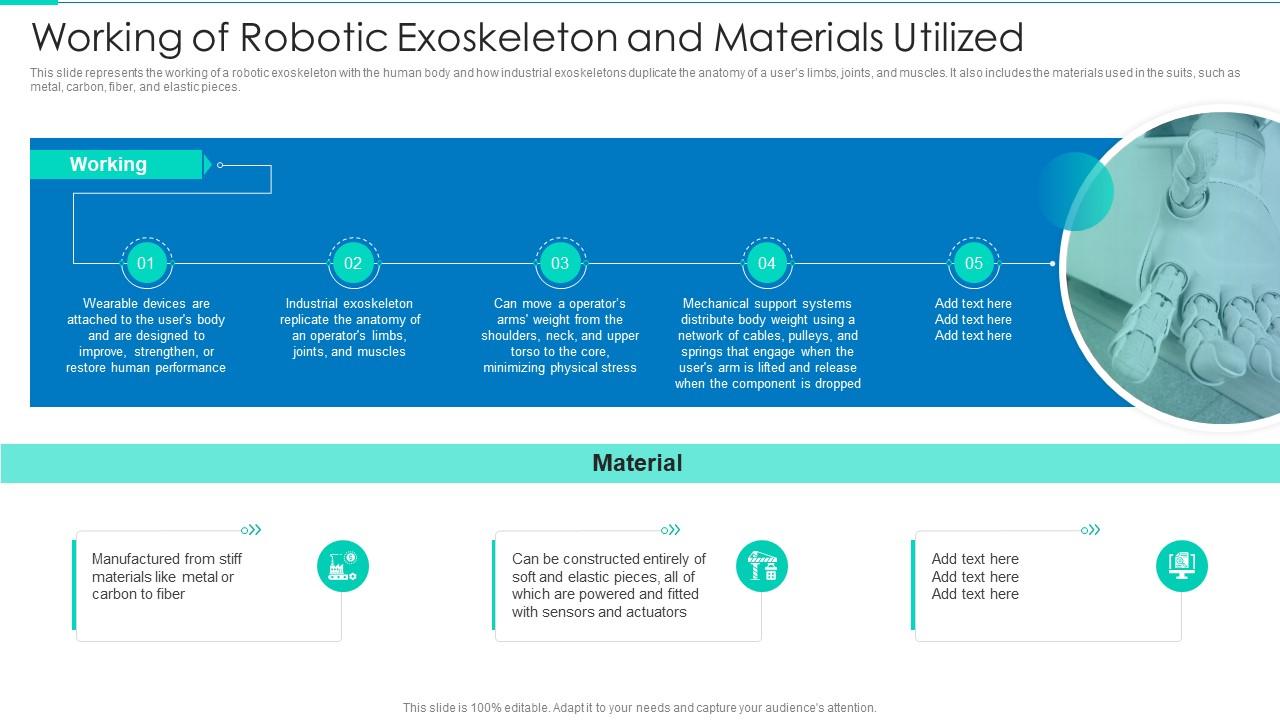 Working of Robotic Exoskeleton and Materials Utilized

This slide represents the working of a robotic exoskeleton with the human body and how industrial exoskeletons duplicate the anatomy of a user's limbs, joints, and muscles. It also includes the materials used in the suits, such as metal, carbon, fiber, and elastic pieces.

Working

01
Wearable devices are attached to the user's body and are designed to improve, strengthen, or restore human performance

02
Industrial exoskeleton replicate the anatomy of an operator's limbs, joints, and muscles

03
Can move a operator's arms' weight from the shoulders, neck, and upper torso to the core, minimizing physical stress

04
Mechanical support systems distribute body weight using a network of cables, pulleys, and springs that engage when the user's arm is lifted and release when the component is dropped

05
Add text here
Add text here
Add text here

Material

Manufactured from stiff materials like metal or carbon to fiber

Can be constructed entirely of soft and elastic pieces, all of which are powered and fitted with sensors and actuators

Add text here
Add text here
Add text here

This slide is 100% editable. Adapt it to your needs and capture your audience's attention.